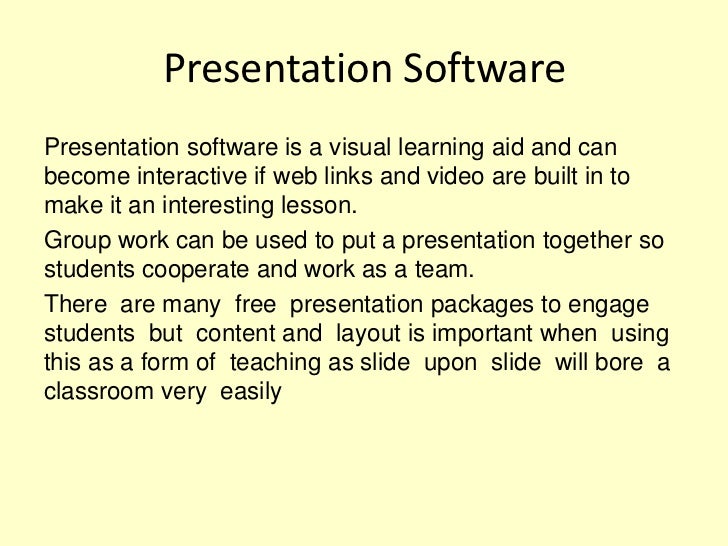 Presentation Software

Presentation software is a visual learning aid and can become interactive if web links and video are built in to make it an interesting lesson.

Group work can be used to put a presentation together so students cooperate and work as a team.

There are many free presentation packages to engage students but content and layout is important when using this as a form of teaching as slide upon slide will bore a classroom very easily